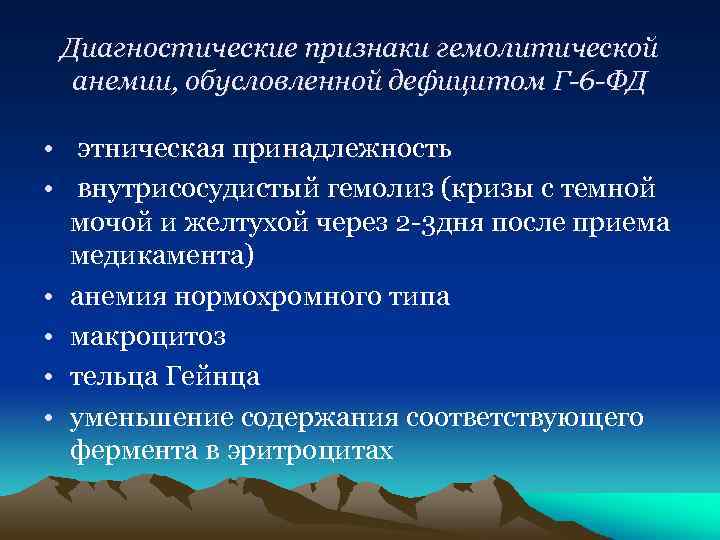 Диагностические признаки гемолитической анемии, обусловленной дефицитом Г-6-ФД

• этническая принадлежность
• внутрисосудистый гемолиз (кризы с темной мочой и желтухой через 2-3дня после приема медикамента)
• анемия нормохромного типа
• макроцитоз
• тельца Гейнца
• уменьшение содержания соответствующего фермента в эритроцитах